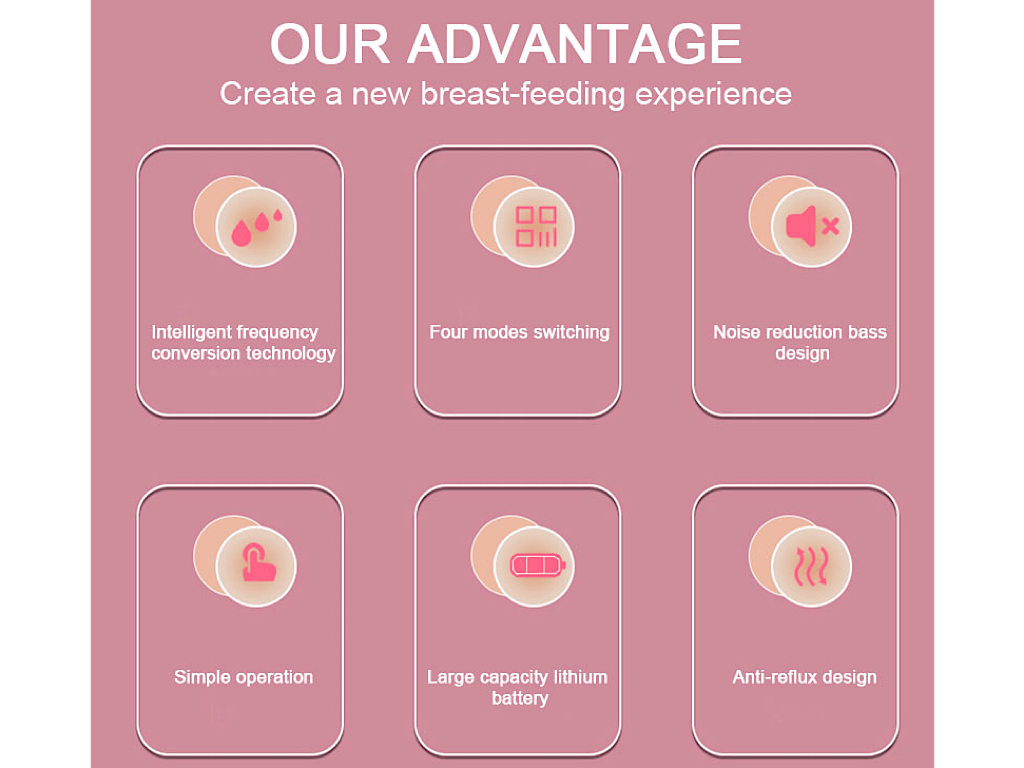 OUR ADVANTAGE
Create a new breast-feeding experience

Intelligent frequency conversion technology

Four modes switching

Noise reduction bass design

Simple operation

Large capacity lithium battery

Anti-reflux design